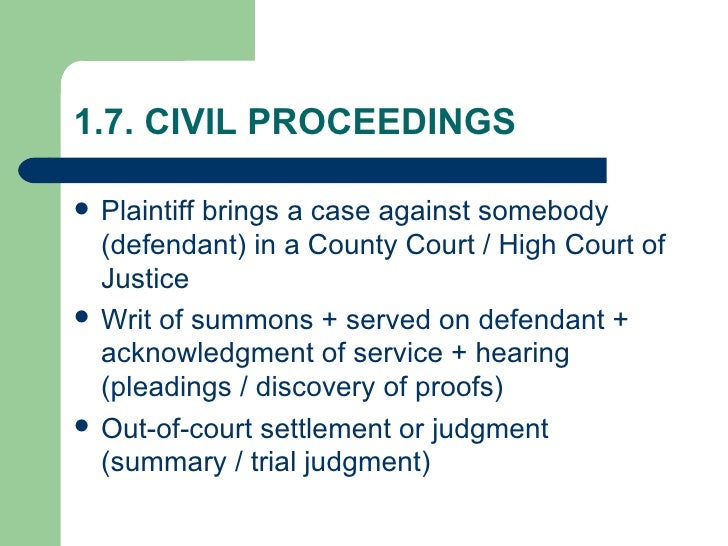 1.7. CIVIL PROCEEDINGS

- Plaintiff brings a case against somebody (defendant) in a County Court / High Court of Justice
- Writ of summons + served on defendant + acknowledgment of service + hearing (pleadings / discovery of proofs)
- Out-of-court settlement or judgment (summary / trial judgment)